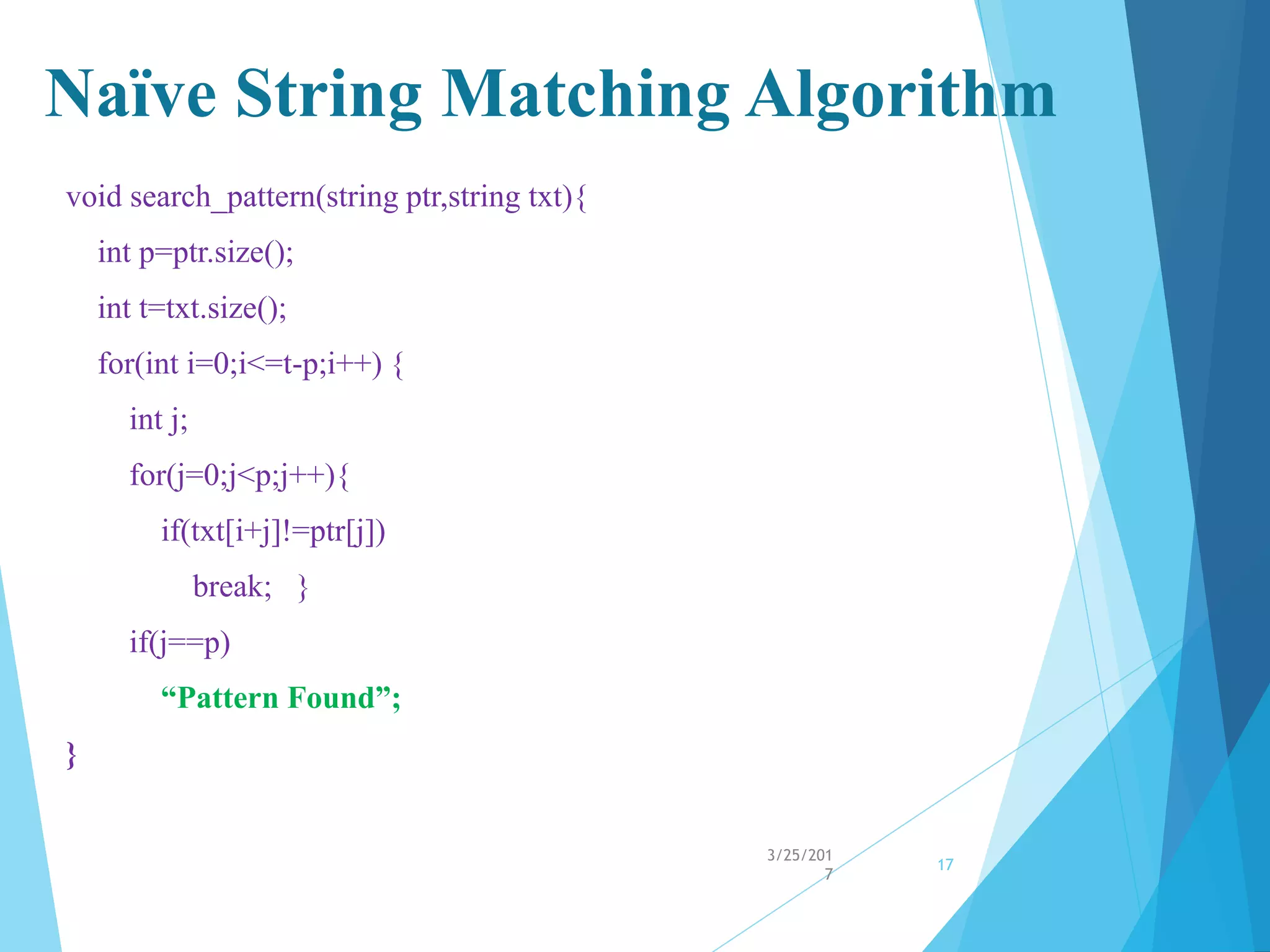 Naïve String Matching Algorithm

void search_pattern(string ptr,string txt){

int p=ptr.size();

int t=txt.size();

for(int i=0;i<=t-p;i++) {

int j;

for(j=0;j<p;j++){

if(txt[i+j]!=ptr[j])

break; }

if(j==p)

“Pattern Found”;

}

3/25/2017

17